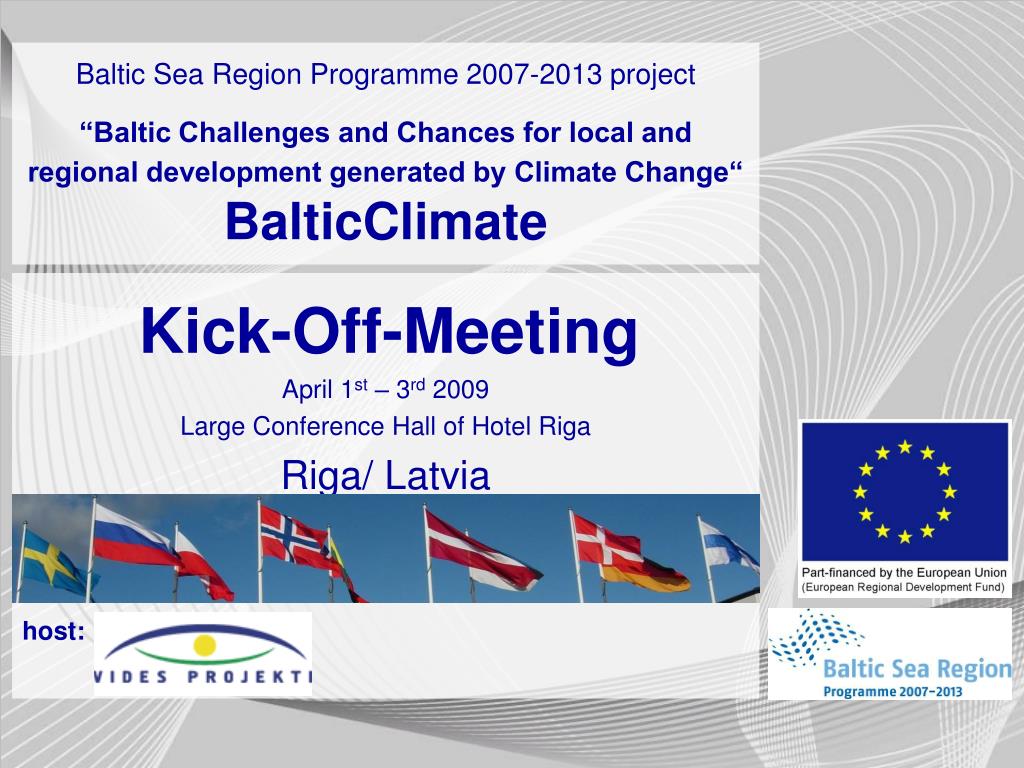 Baltic Sea Region Programme 2007-2013 project

“Baltic Challenges and Chances for local and regional development generated by Climate Change“

BalticClimate

Kick-Off-Meeting

April 1$^{st}$ – 3$^{rd}$ 2009

Large Conference Hall of Hotel Riga

Riga/ Latvia

Part-financed by the European Union
(European Regional Development Fund)

host:

VIDES PROJEKTI

Baltic Sea Region
Programme 2007–2013